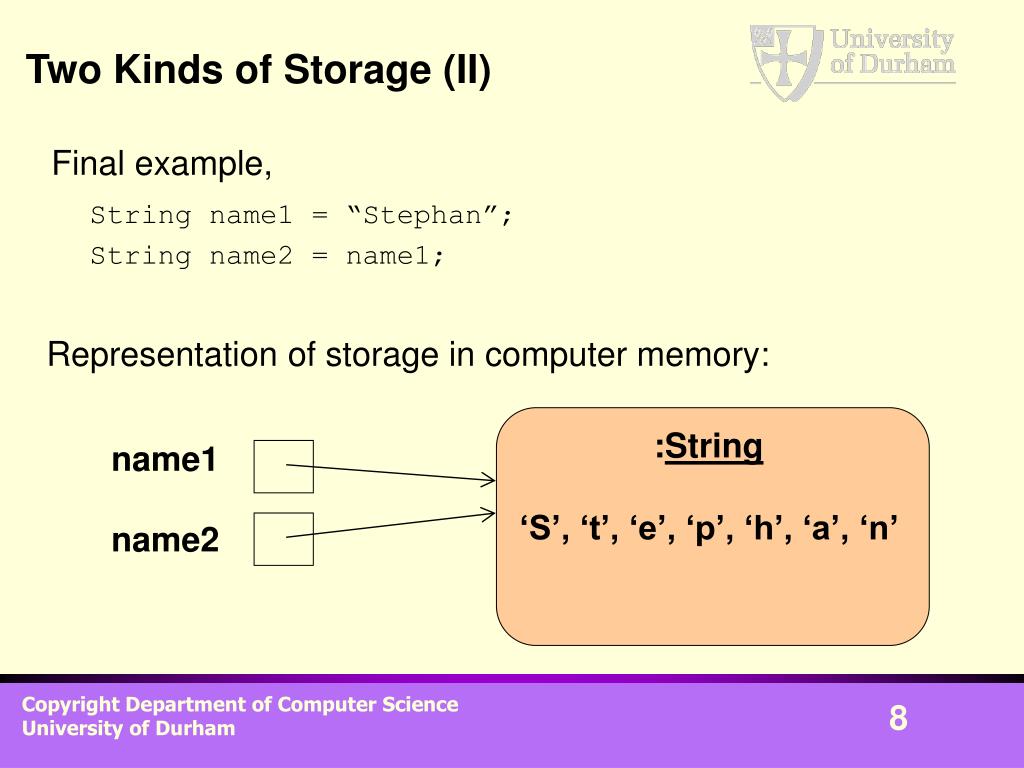 Two Kinds of Storage (II)

University of Durham

Final example,

String name1 = “Stephan”;
String name2 = name1;

Representation of storage in computer memory:

name1

name2

:String

‘S’, ‘t’, ‘e’, ‘p’, ‘h’, ‘a’, ‘n’

Copyright Department of Computer Science
University of Durham

8